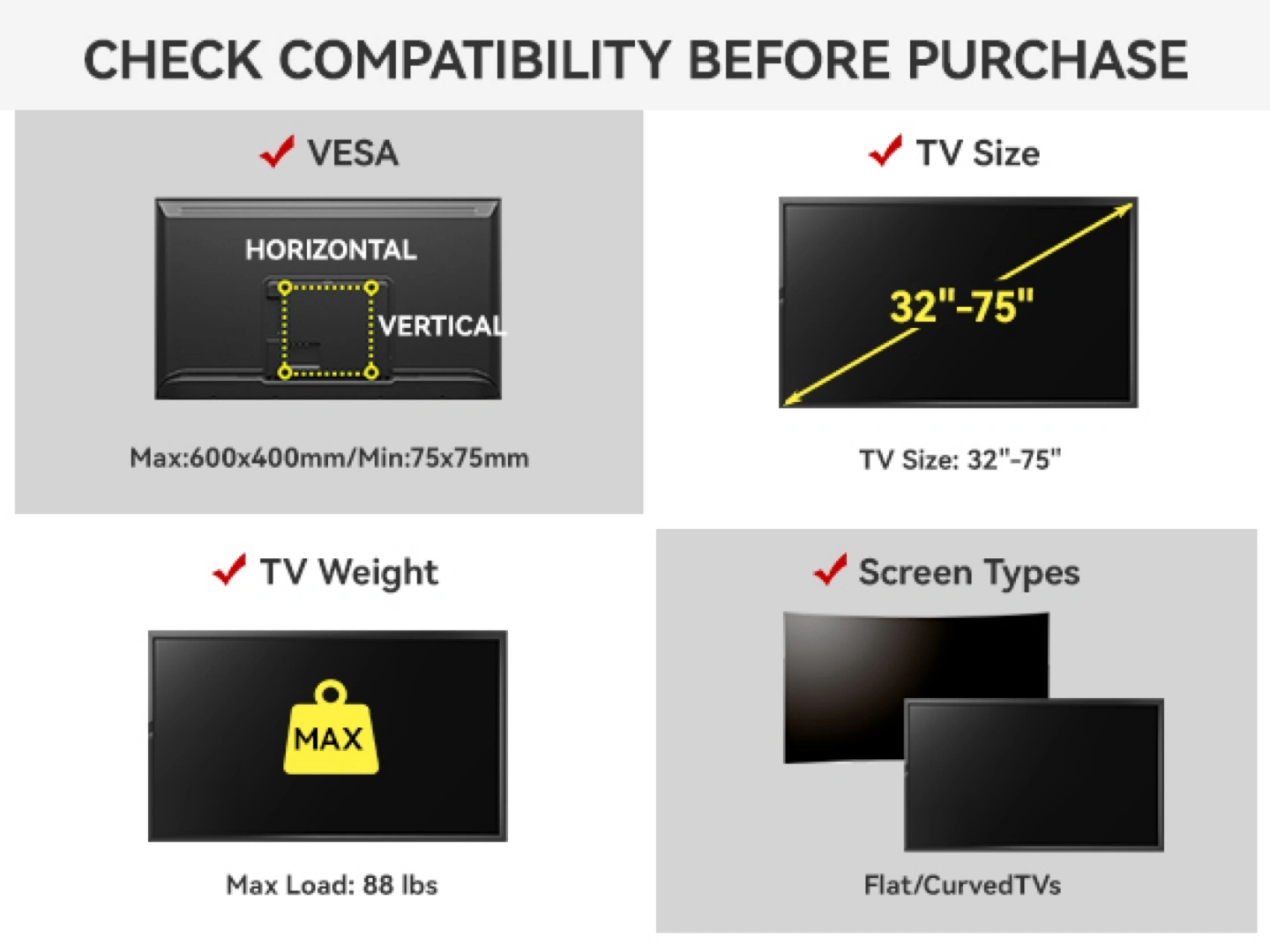 CHECK COMPATIBILITY BEFORE PURCHASE

VESA

HORIZONTAL

VERTICAL

Max:600x400mm/Min:75x75mm

TV Size

32"-75"

TV Size: 32"-75"

TV Weight

MAX

Max Load: 88 lbs

Screen Types

Flat/CurvedTVs